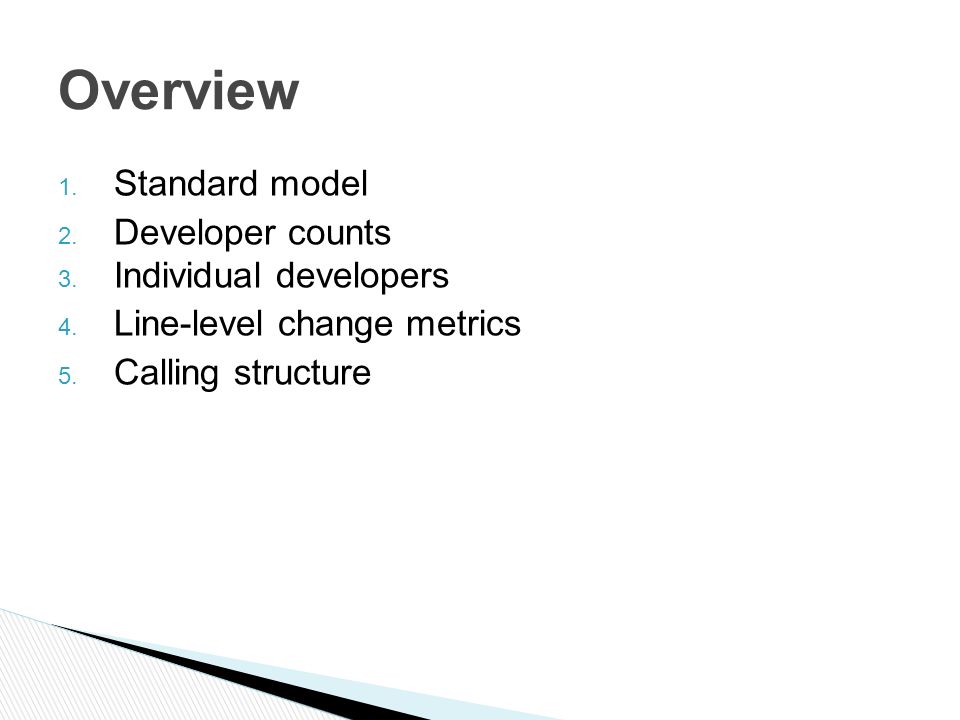 Overview

1. Standard model
2. Developer counts
3. Individual developers
4. Line-level change metrics
5. Calling structure